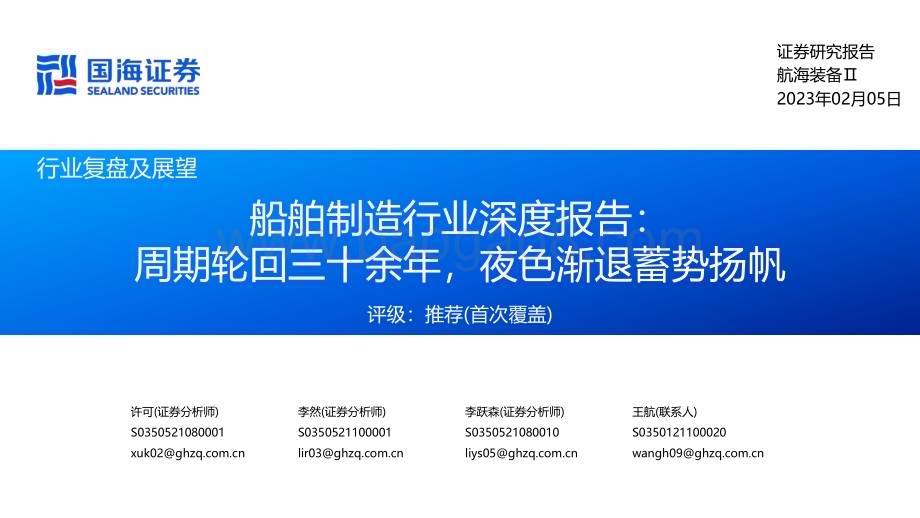 国海证券
SEALAND SECURITIES

证券研究报告
航海装备Ⅱ
2023年02月05日

行业复盘及展望

船舶制造行业深度报告：
周期轮回三十余年，夜色渐退蓄势扬帆

评级：推荐(首次覆盖)

许可(证券分析师)
S0350521080001
xuk02@ghzq.com.cn

李然(证券分析师)
S0350521100001
lir03@ghzq.com.cn

李跃森(证券分析师)
S0350521080010
liys05@ghzq.com.cn

王航(联系人)
S0350121100020
wangh09@ghzq.com.cn